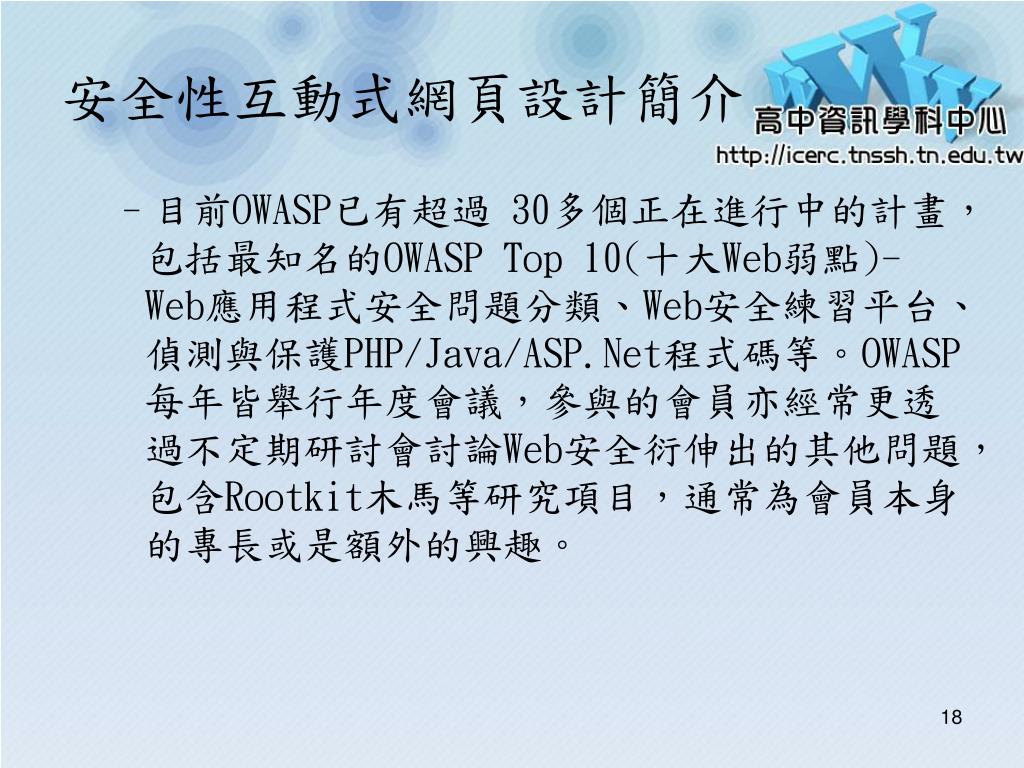 安全性互動式網頁設計簡介

WWW
高中資訊學科中心
http://icerc.tnssh.tn.edu.tw

– 目前OWASP已有超過 30多個正在進行中的計畫，包括最知名的OWASP Top 10(十大Web弱點)-Web應用程式安全問題分類、Web安全練習平台、偵測與保護PHP/Java/ASP.Net程式碼等。OWASP每年皆舉行年度會議，參與的會員亦經常更透過不定期研討會討論Web安全衍伸出的其他問題，包含Rootkit木馬等研究項目，通常為會員本身的專長或是額外的興趣。

18